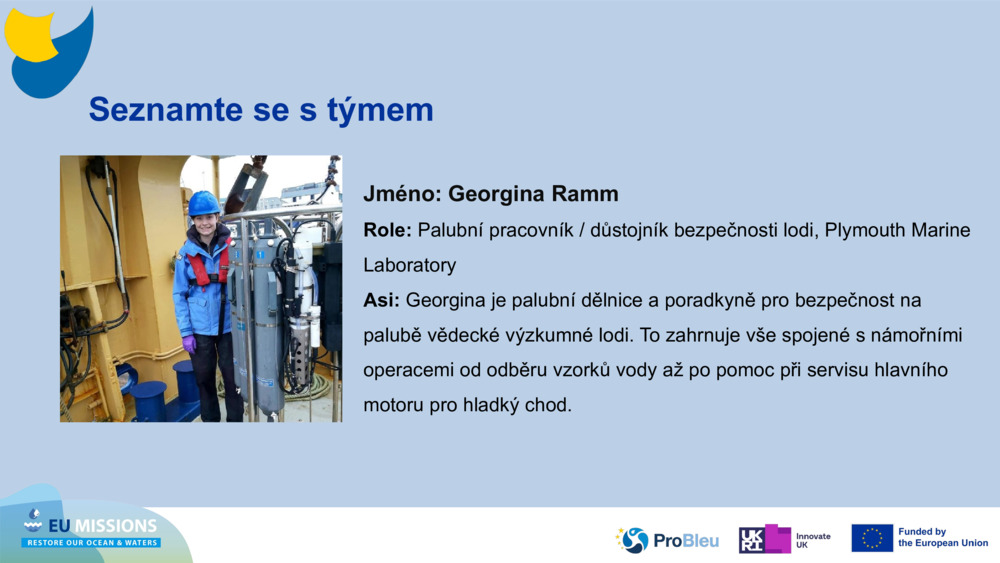 Seznamte se s týmem

Jméno: Georgina Ramm

Role: Palubní pracovník / důstojník bezpečnosti lodi, Plymouth Marine Laboratory

Asi: Georgina je palubní dělnice a poradkyně pro bezpečnost na palubě vědecké výzkumné lodi. To zahrnuje vše spojené s námořními operacemi od odběru vzorků vody až po pomoc při servisu hlavního motoru pro hladký chod.

EU MISSIONS
RESTORE OUR OCEAN & WATERS

ProBleu

UKRI Innovate UK

Funded by the European Union